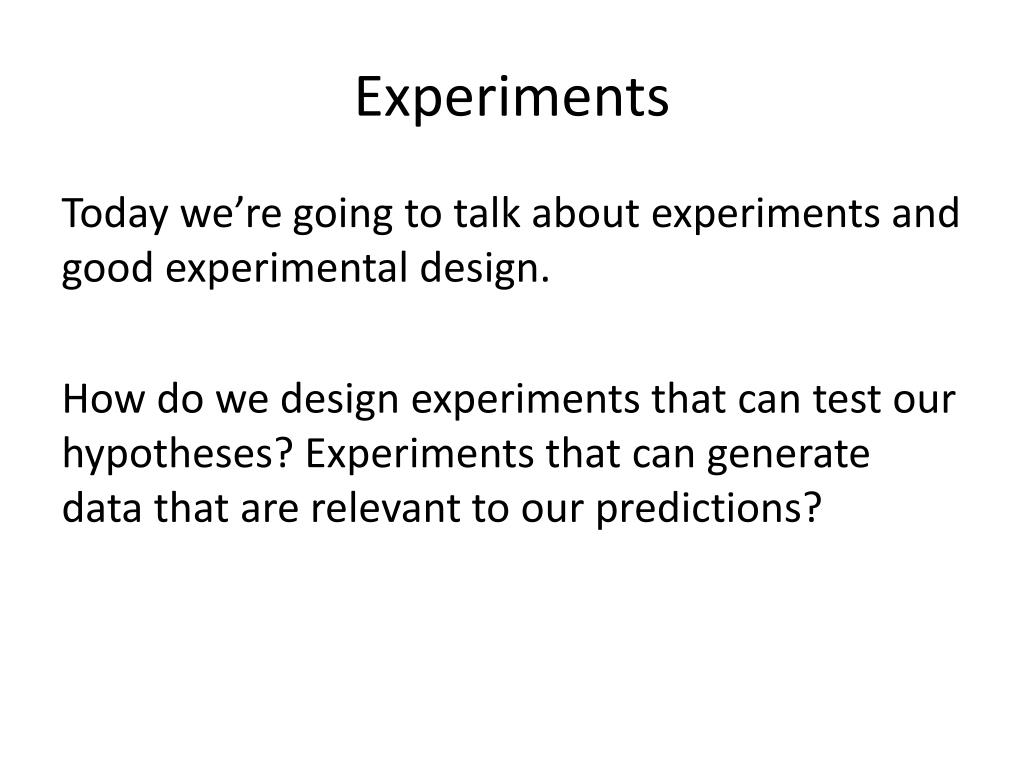 Experiments

Today we’re going to talk about experiments and good experimental design.

How do we design experiments that can test our hypotheses? Experiments that can generate data that are relevant to our predictions?